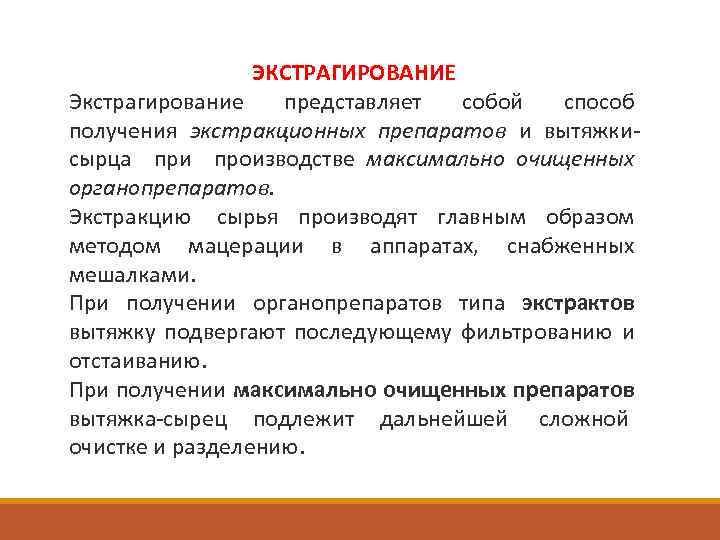 ЭКСТРАГИРОВАНИЕ

Экстрагирование представляет собой способ получения экстракционных препаратов и вытяжки-сырца при производстве максимально очищенных органопрепаратов.

Экстракцию сырья производят главным образом методом мацерации в аппаратах, снабженных мешалками.

При получении органопрепаратов типа экстрактов вытяжку подвергают последующему фильтрованию и отстаиванию.

При получении максимально очищенных препаратов вытяжка-сырец подлежит дальнейшей сложной очистке и разделению.